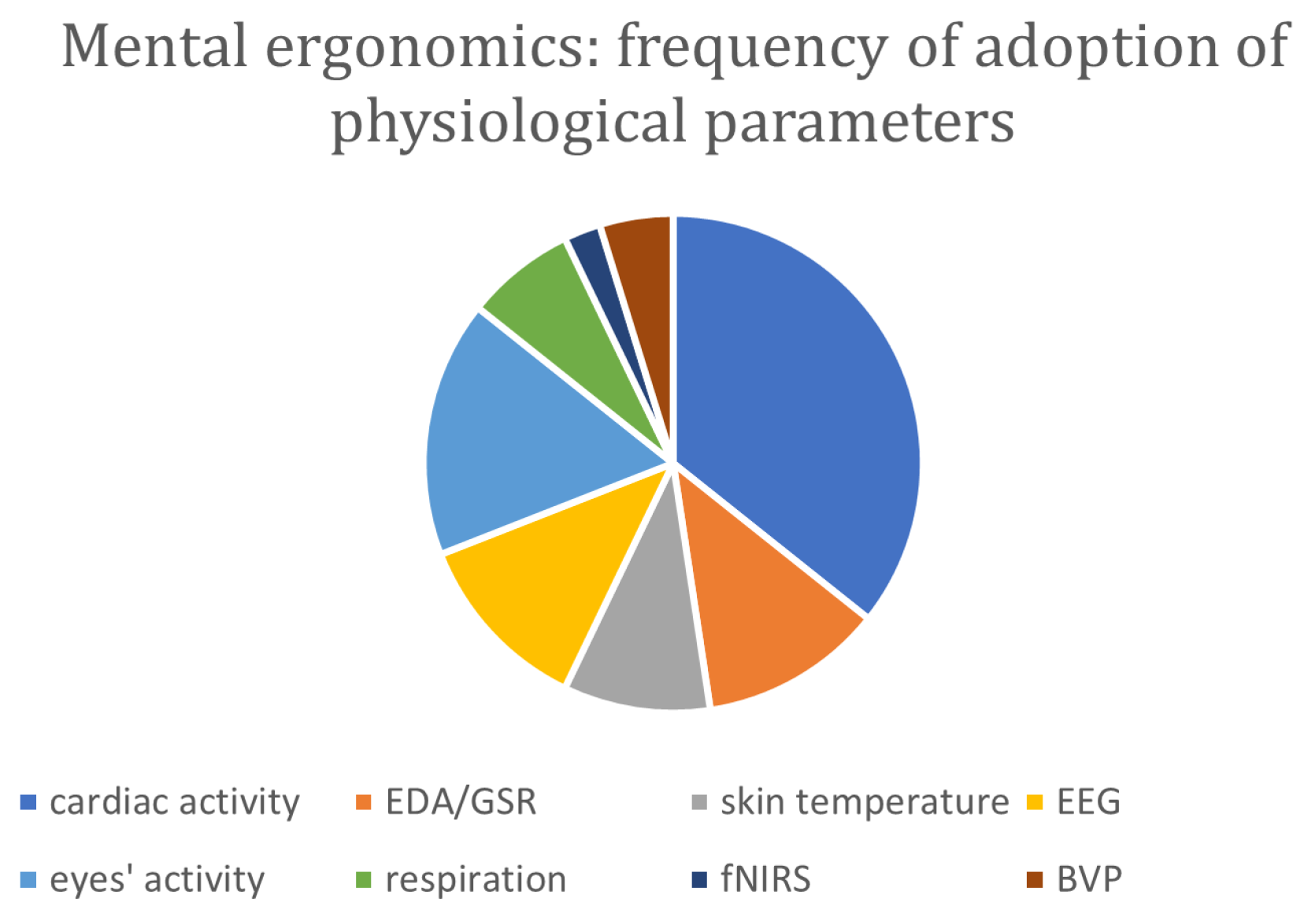 Mental ergonomics: frequency of adoption of physiological parameters

cardiac activity
EDA/GSR
skin temperature
EEG
eyes' activity
respiration
fNIRS
BVP